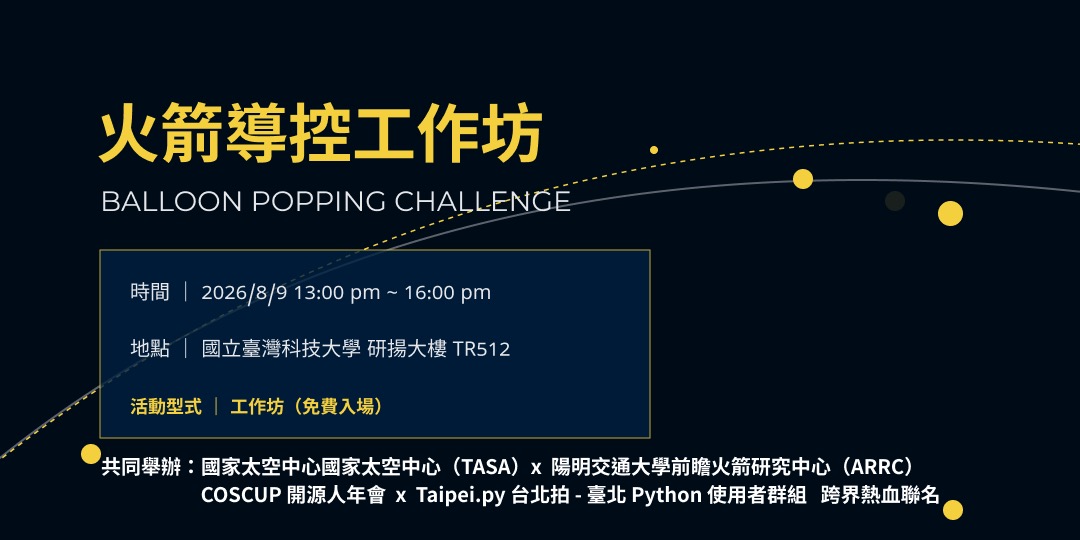 火箭導控工作坊

BALLOON POPPING CHALLENGE

時間 ｜ 2026/8/9 13:00 pm ~ 16:00 pm

地點 ｜ 國立臺灣科技大學 研揚大樓 TR512

活動型式 ｜ 工作坊（免費入場）

共同舉辦：國家太空中心國家太空中心（TASA）x 陽明交通大學前瞻火箭研究中心（ARRC）
COSCUP 開源人年會 x Taipei.py 台北拍 - 臺北 Python 使用者群組 跨界熱血聯名